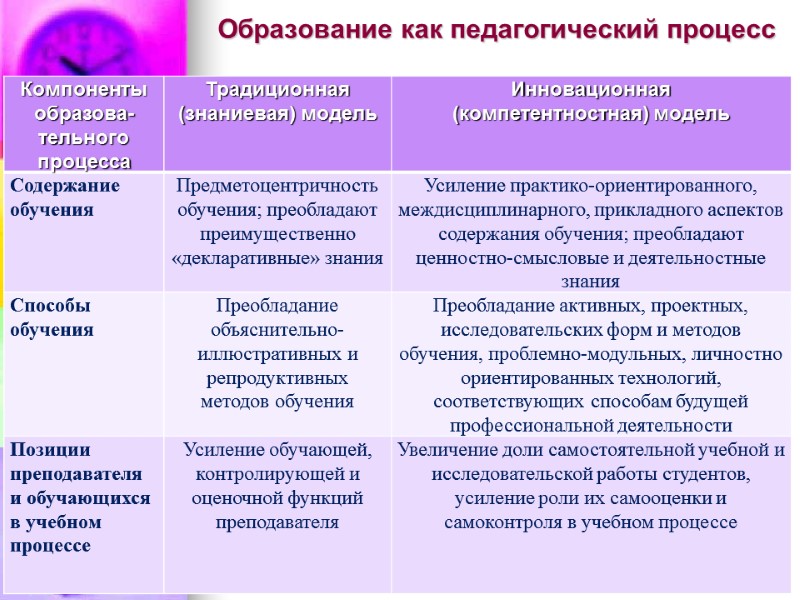 Образование как педагогический процесс

| Компоненты образовательного процесса | Традиционная (знаниевая) модель | Инновационная (компетентностная) модель |
|---|---|---|
| Содержание обучения | Предметоцентричность обучения; преобладают преимущественно «декларативные» знания | Усиление практико-ориентированного, междисциплинарного, прикладного аспектов содержания обучения; преобладают ценностно-смысловые и деятельностные знания |
| Способы обучения | Преобладание объяснительно-иллюстративных и репродуктивных методов обучения | Преобладание активных, проектных, исследовательских форм и методов обучения, проблемно-модульных, личностно ориентированных технологий, соответствующих способам будущей профессиональной деятельности |
| Позиции преподавателя и обучающихся в учебном процессе | Усиление обучающей, контролирующей и оценочной функций преподавателя | Увеличение доли самостоятельной учебной и исследовательской работы студентов, усиление роли их самооценки и самоконтроля в учебном процессе |